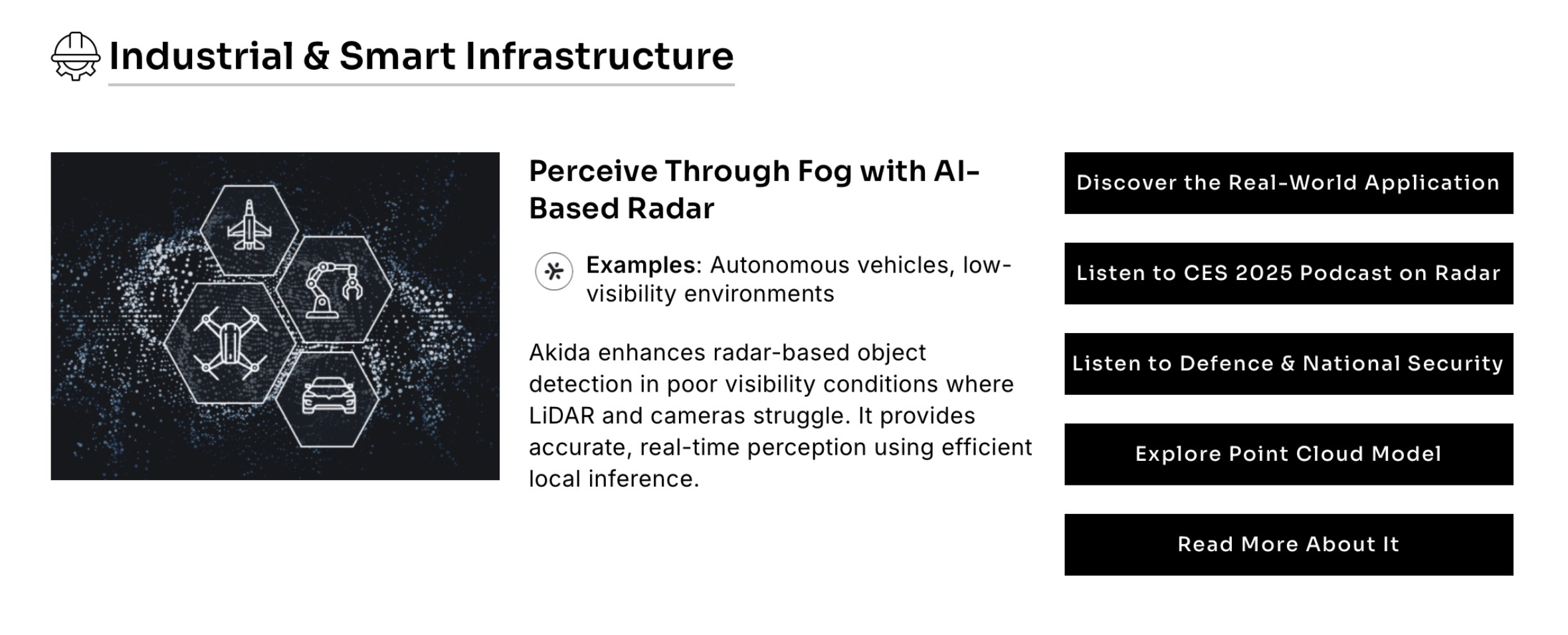 Industrial & Smart Infrastructure

Perceive Through Fog with AI-Based Radar

Examples: Autonomous vehicles, low-visibility environments

Akida enhances radar-based object detection in poor visibility conditions where LiDAR and cameras struggle. It provides accurate, real-time perception using efficient local inference.

Discover the Real-World Application

Listen to CES 2025 Podcast on Radar

Listen to Defence & National Security

Explore Point Cloud Model

Read More About It